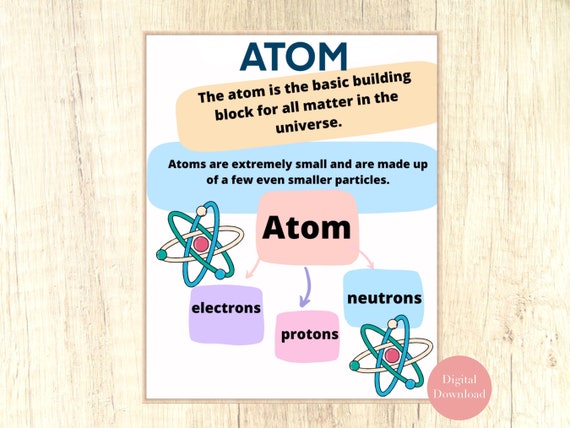 ATOM

The atom is the basic building block for all matter in the universe.

Atoms are extremely small and are made up of a few even smaller particles.

Atom

electrons

protons

neutrons

Digital Download